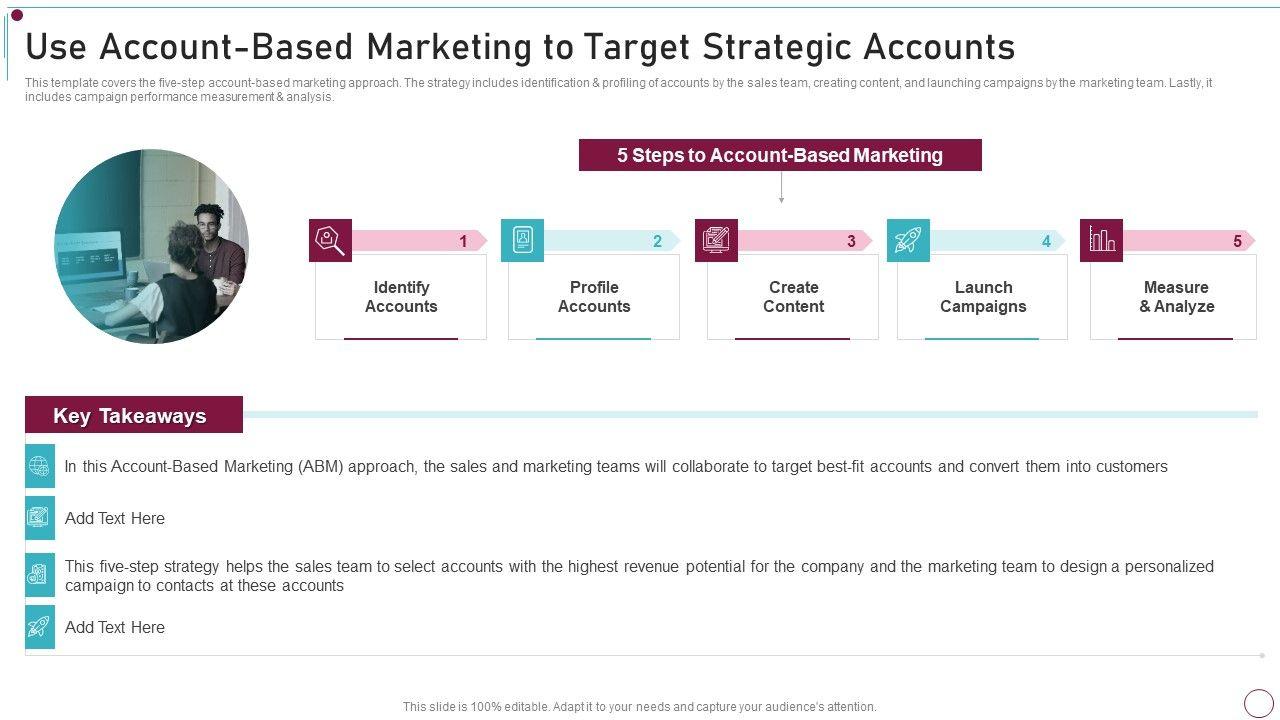 Use Account-Based Marketing to Target Strategic Accounts

This template covers the five-step account-based marketing approach. The strategy includes identification & profiling of accounts by the sales team, creating content, and launching campaigns by the marketing team. Lastly, it includes campaign performance measurement & analysis.

5 Steps to Account-Based Marketing

1
Identify Accounts

2
Profile Accounts

3
Create Content

4
Launch Campaigns

5
Measure & Analyze

Key Takeaways

In this Account-Based Marketing (ABM) approach, the sales and marketing teams will collaborate to target best-fit accounts and convert them into customers

Add Text Here

This five-step strategy helps the sales team to select accounts with the highest revenue potential for the company and the marketing team to design a personalized campaign to contacts at these accounts

Add Text Here

This slide is 100% editable. Adapt it to your needs and capture your audience's attention.